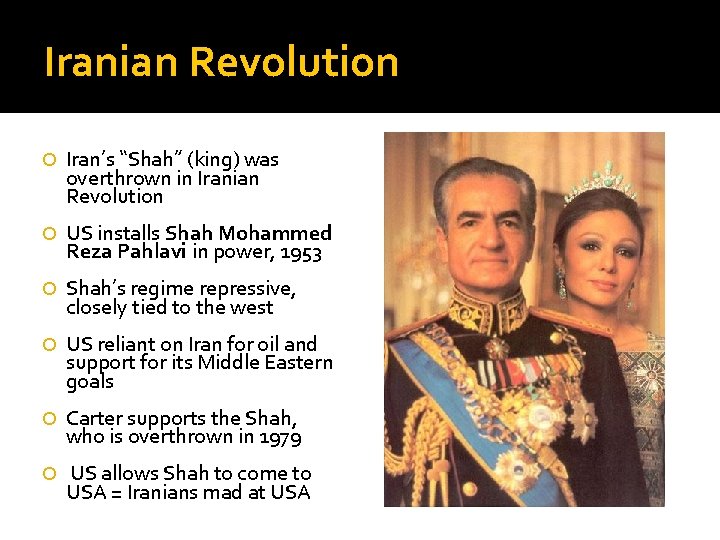 Iranian Revolution

Iran's "Shah" (king) was overthrown in Iranian Revolution

US installs Shah Mohammed Reza Pahlavi in power, 1953

Shah's regime repressive, closely tied to the west

US reliant on Iran for oil and support for its Middle Eastern goals

Carter supports the Shah, who is overthrown in 1979

US allows Shah to come to USA = Iranians mad at USA